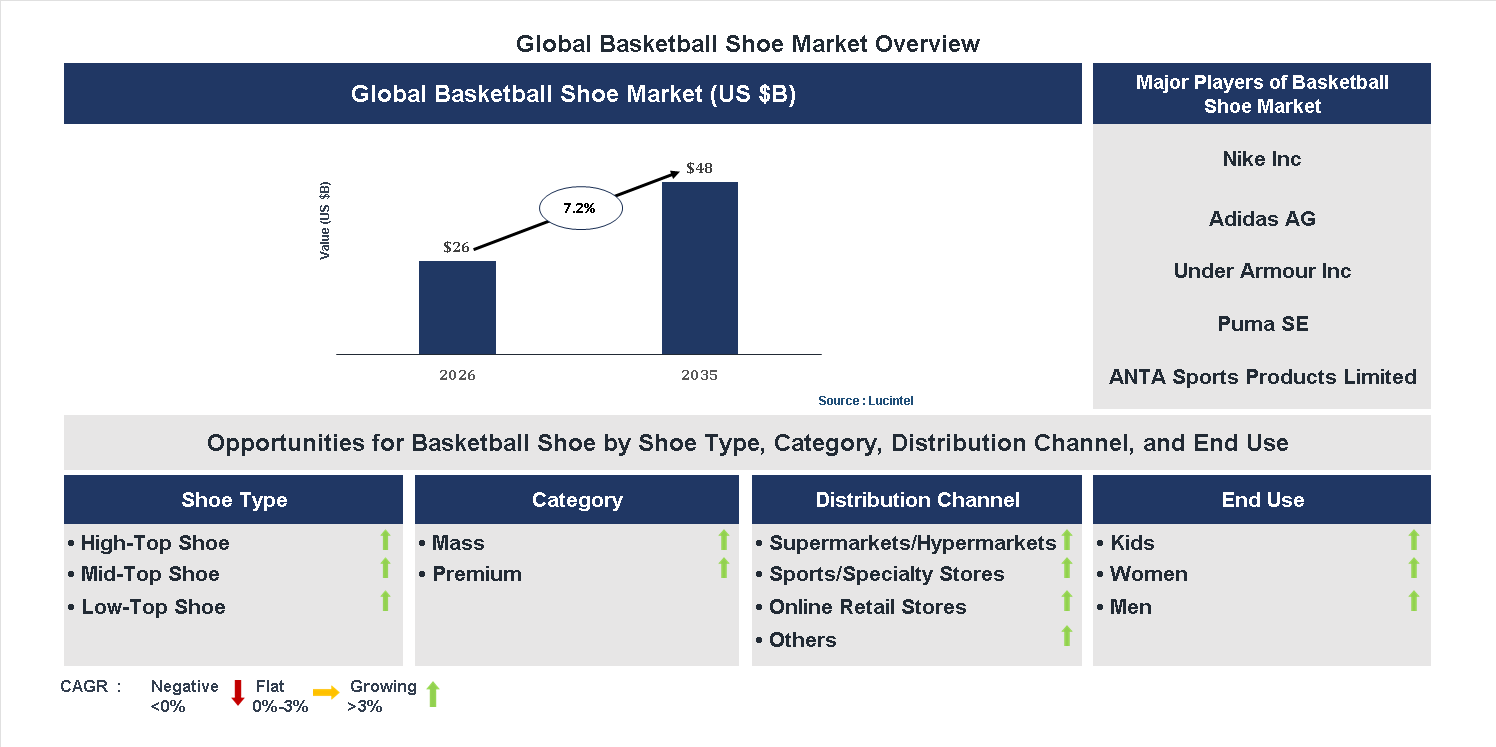 Global Basketball Shoe Market Overview

Global Basketball Shoe Market (US $B)

Value (US $B)

$26

7.2%

$48

2026

2035

Source : Lucintel

Major Players of Basketball Shoe Market

Nike Inc

Adidas AG

Under Armour Inc

Puma SE

ANTA Sports Products Limited

Opportunities for Basketball Shoe by Shoe Type, Category, Distribution Channel, and End Use

Shoe Type

• High-Top Shoe
• Mid-Top Shoe
• Low-Top Shoe

Category

• Mass
• Premium

Distribution Channel

• Supermarkets/Hypermarkets
• Sports/Specialty Stores
• Online Retail Stores
• Others

End Use

• Kids
• Women
• Men

CAGR : Negative <0% Flat 0%-3% Growing >3%